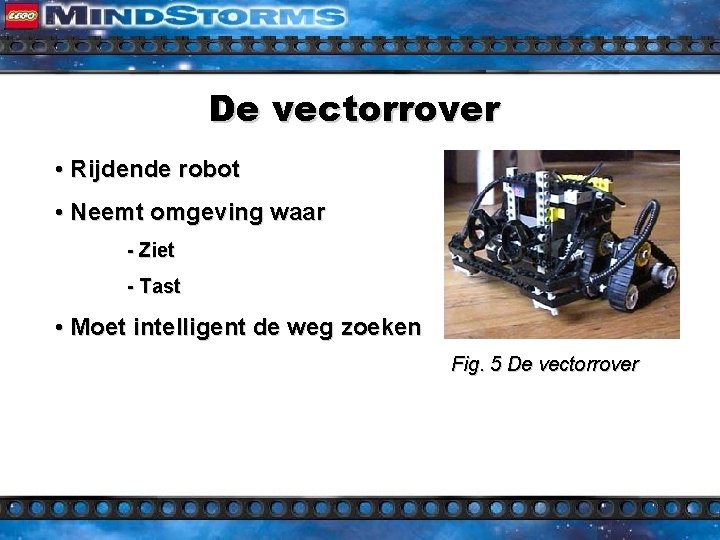 LEGO MINDSTORMS

De vectorrover

• Rijdende robot

• Neemt omgeving waar

- Ziet

- Tast

• Moet intelligent de weg zoeken

Fig. 5 De vectorrover